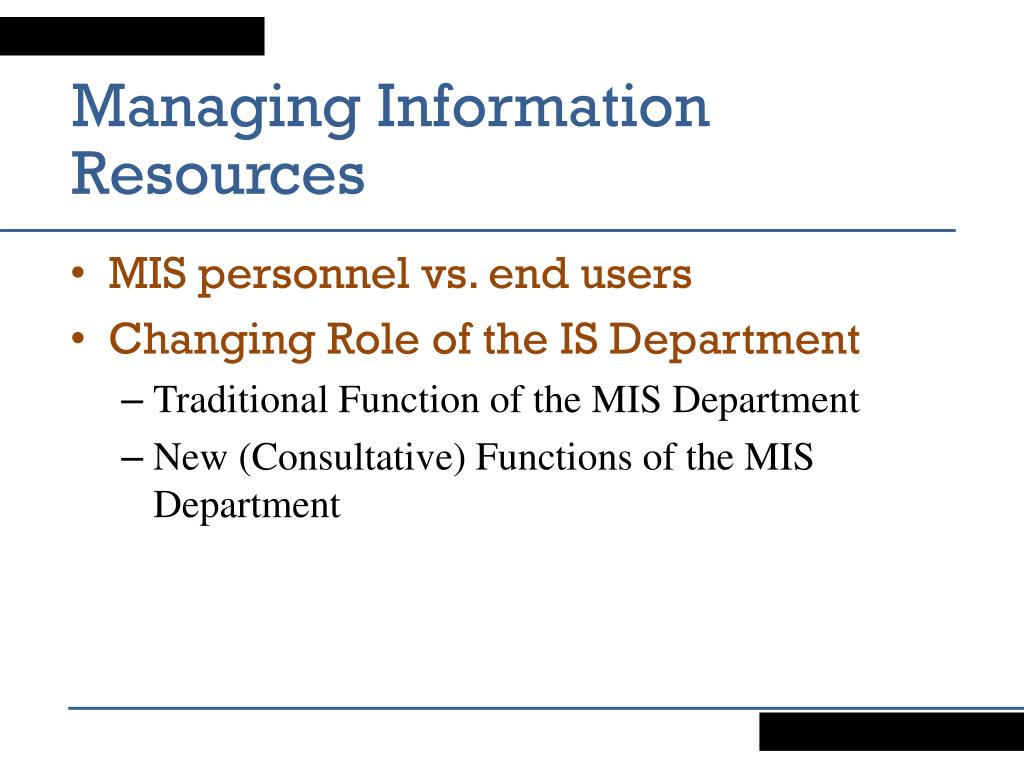 Managing Information Resources

• MIS personnel vs. end users
• Changing Role of the IS Department
– Traditional Function of the MIS Department
– New (Consultative) Functions of the MIS Department